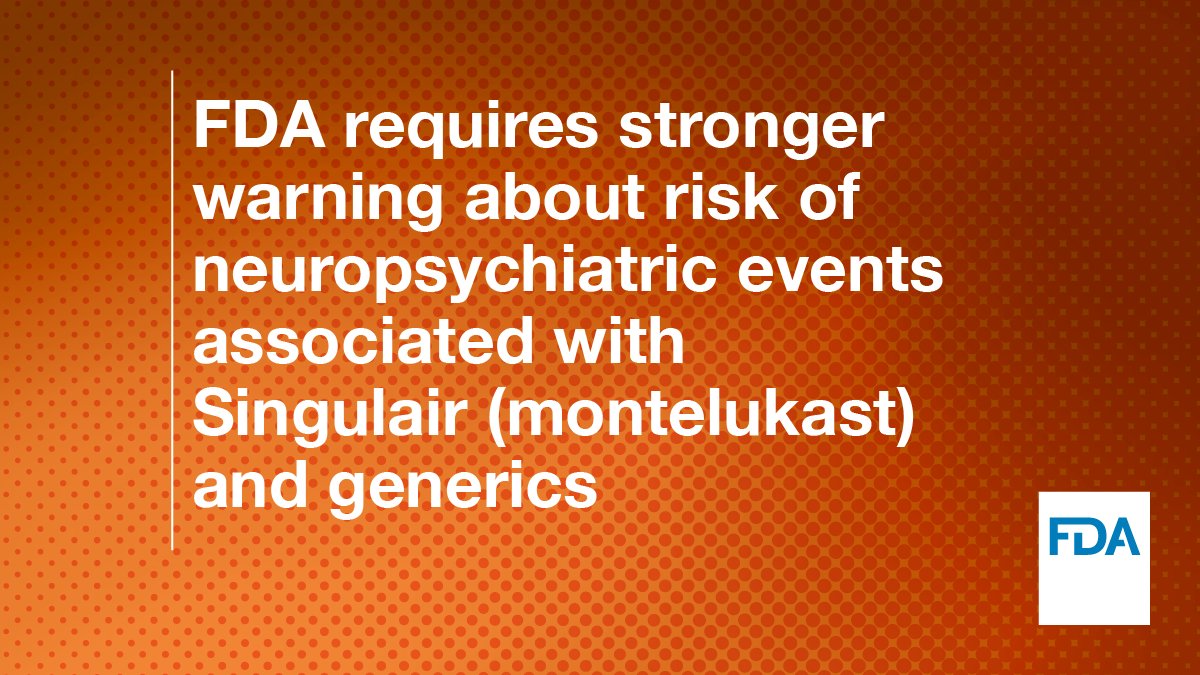 FDA requires stronger warning about risk of neuropsychiatric events associated with Singulair (montelukast) and generics

FDA